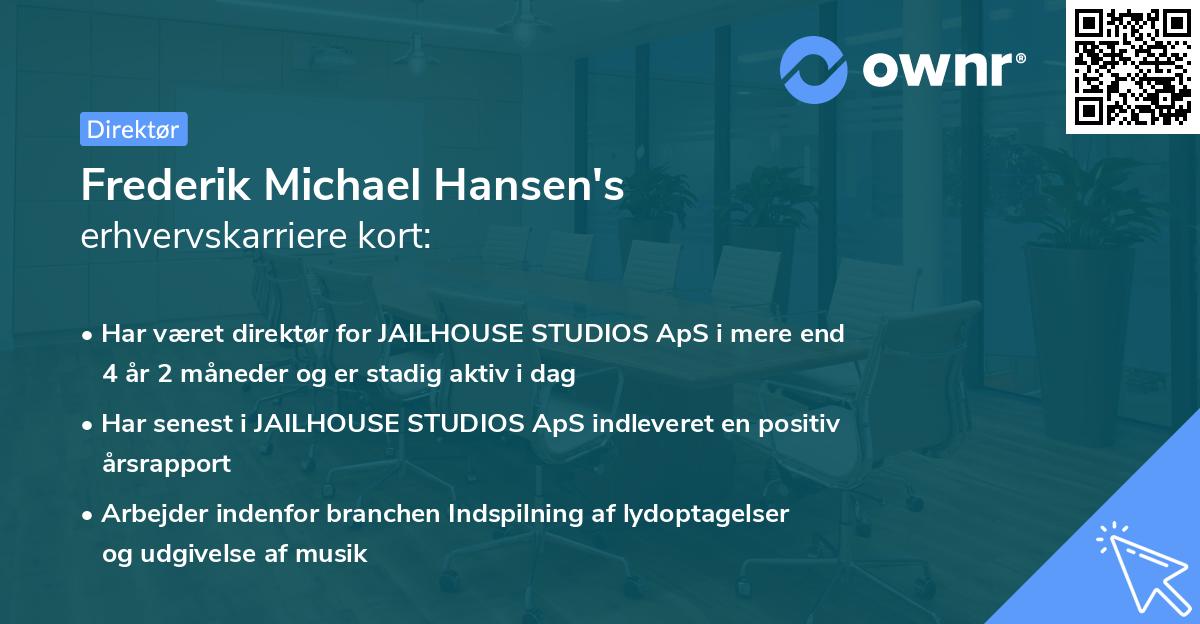 ownr®

Direktør

Frederik Michael Hansen's
erhvervskarriere kort:

• Har været direktør for JAILHOUSE STUDIOS ApS i mere end 4 år 2 måneder og er stadig aktiv i dag

• Har senest i JAILHOUSE STUDIOS ApS indleveret en positiv årsrapport

• Arbejder indenfor branchen Indspilning af lydoptagelser og udgivelse af musik